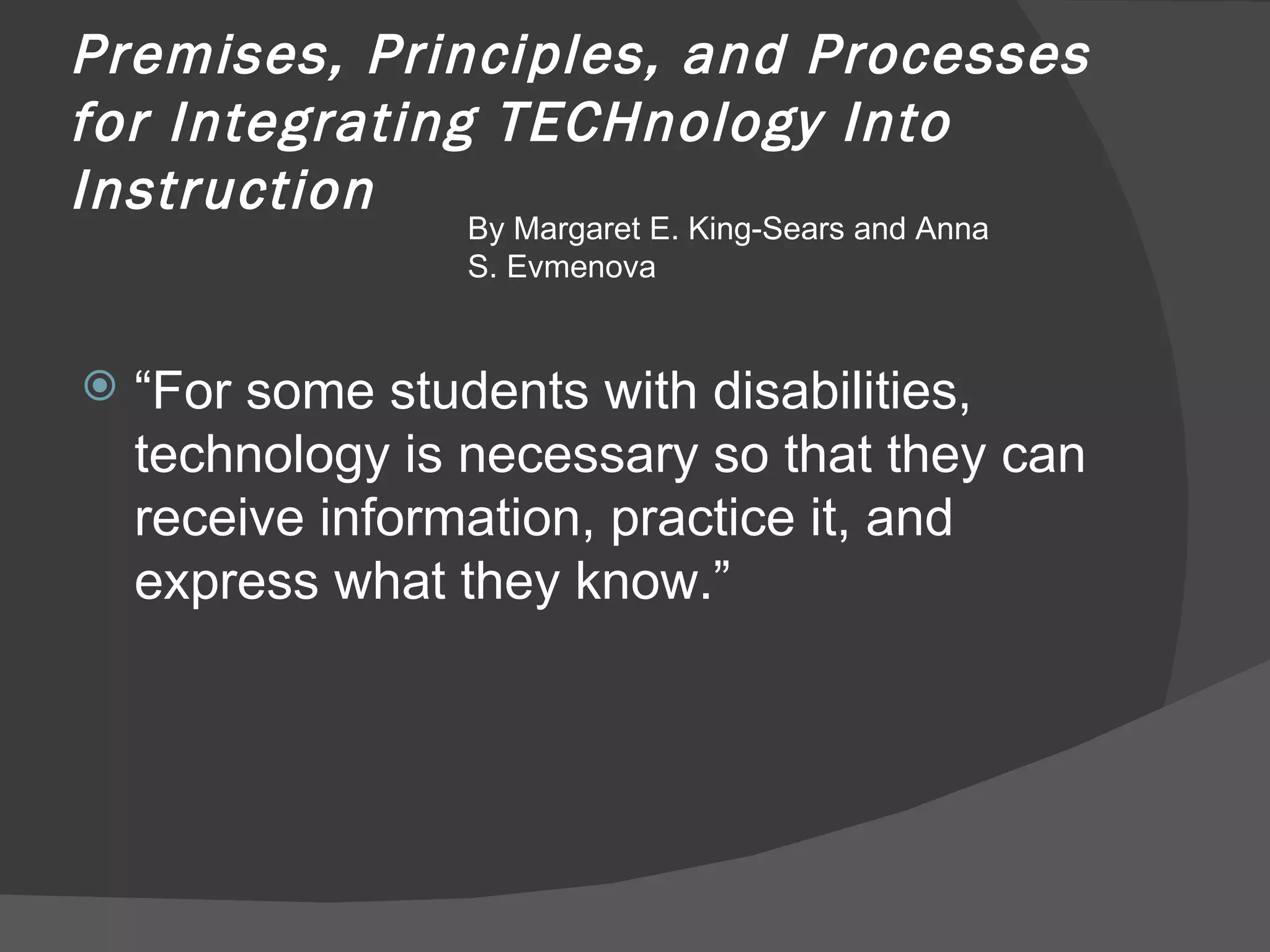 Premises, Principles, and Processes for Integrating TECHnology Into Instruction

By Margaret E. King-Sears and Anna S. Evmenova

“For some students with disabilities, technology is necessary so that they can receive information, practice it, and express what they know.”